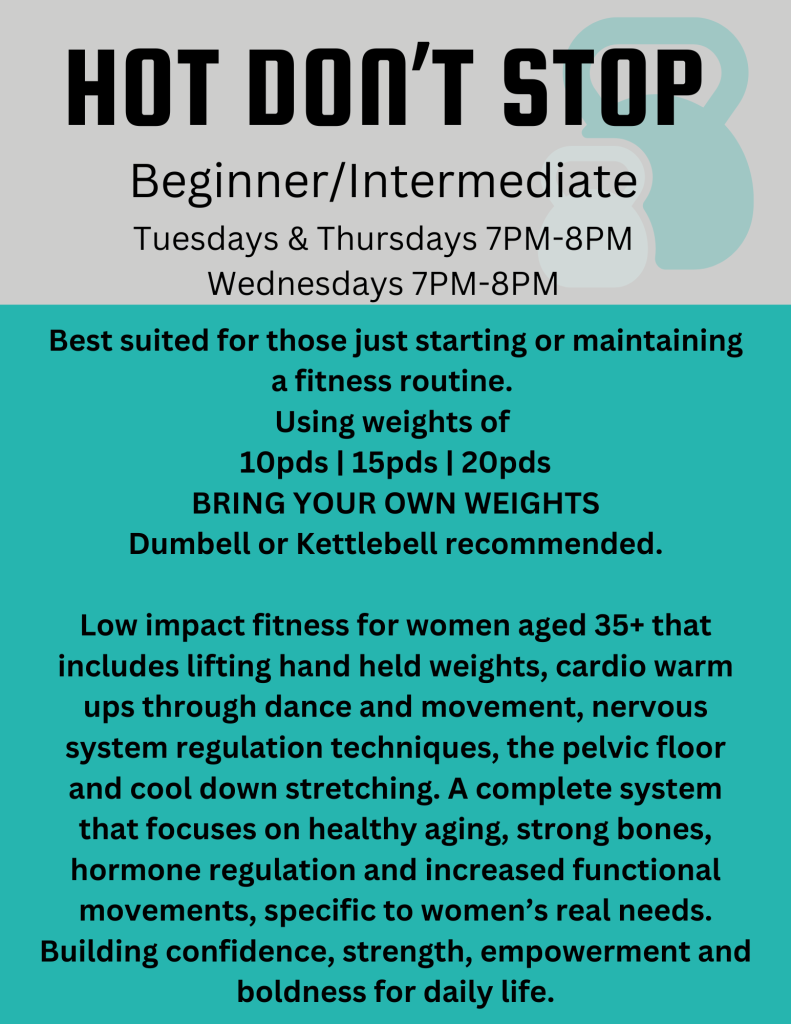 HOT DON'T STOP

Beginner/Intermediate

Tuesdays & Thursdays 7PM-8PM
Wednesdays 7PM-8PM

Best suited for those just starting or maintaining a fitness routine.
Using weights of
10pds | 15pds | 20pds
BRING YOUR OWN WEIGHTS
Dumbell or Kettlebell recommended.

Low impact fitness for women aged 35+ that includes lifting hand held weights, cardio warm ups through dance and movement, nervous system regulation techniques, the pelvic floor and cool down stretching. A complete system that focuses on healthy aging, strong bones, hormone regulation and increased functional movements, specific to women's real needs. Building confidence, strength, empowerment and boldness for daily life.